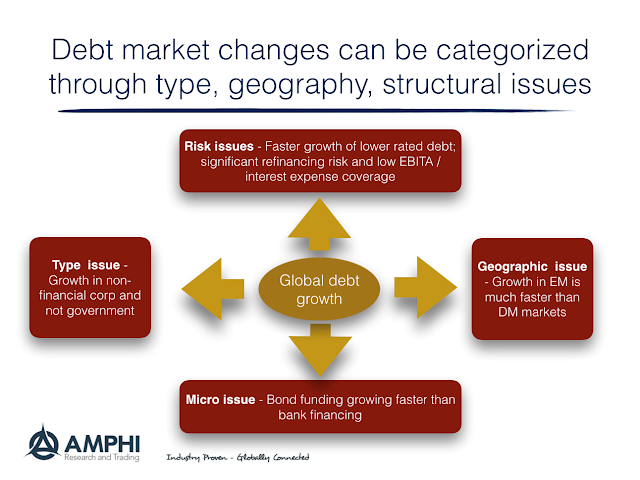 Debt market changes can be categorized through type, geography, structural issues

Risk issues - Faster growth of lower rated debt; significant refinancing risk and low EBITA / interest expense coverage

Type issue - Growth in non-financial corp and not government

Global debt growth

Geographic issue - Growth in EM is much faster than DM markets

Micro issue - Bond funding growing faster than bank financing

AMPHI
Research and Trading

Industry Proven - Globally Connected